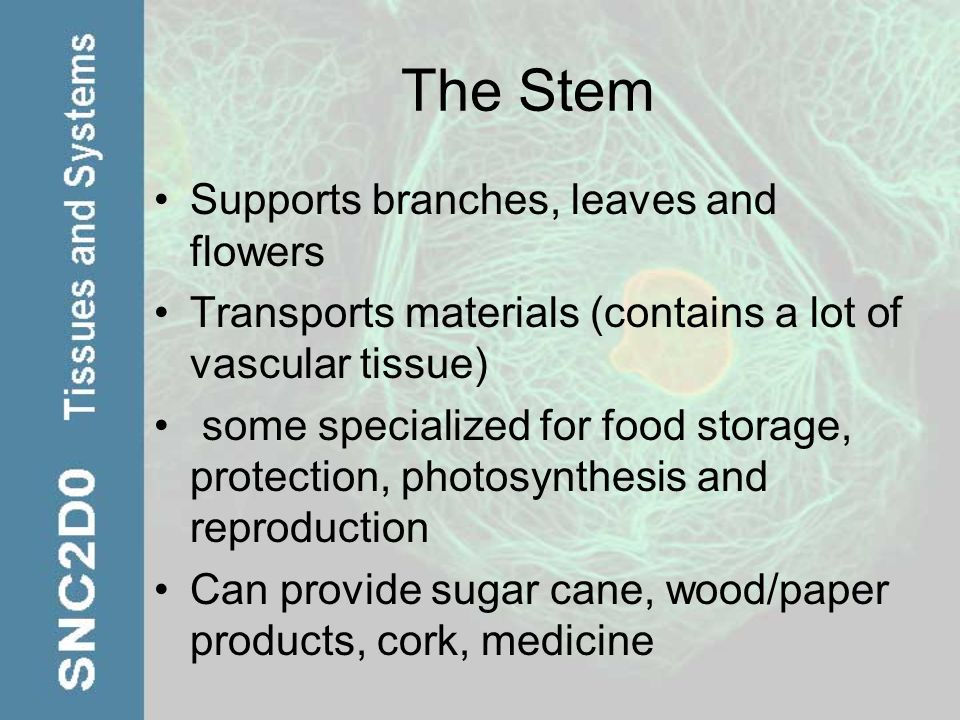 SNC2D0 Tissues and Systems

The Stem

• Supports branches, leaves and flowers
• Transports materials (contains a lot of vascular tissue)
• some specialized for food storage, protection, photosynthesis and reproduction
• Can provide sugar cane, wood/paper products, cork, medicine